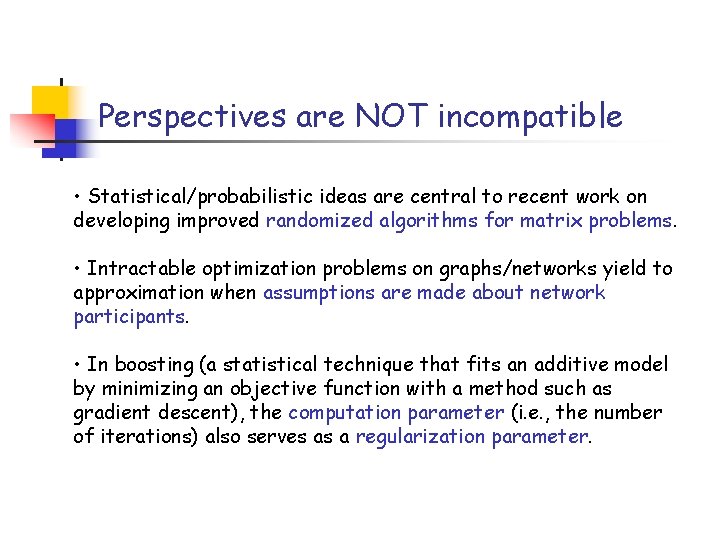 Perspectives are NOT incompatible

• Statistical/probabilistic ideas are central to recent work on developing improved randomized algorithms for matrix problems.

• Intractable optimization problems on graphs/networks yield to approximation when assumptions are made about network participants.

• In boosting (a statistical technique that fits an additive model by minimizing an objective function with a method such as gradient descent), the computation parameter (i.e., the number of iterations) also serves as a regularization parameter.